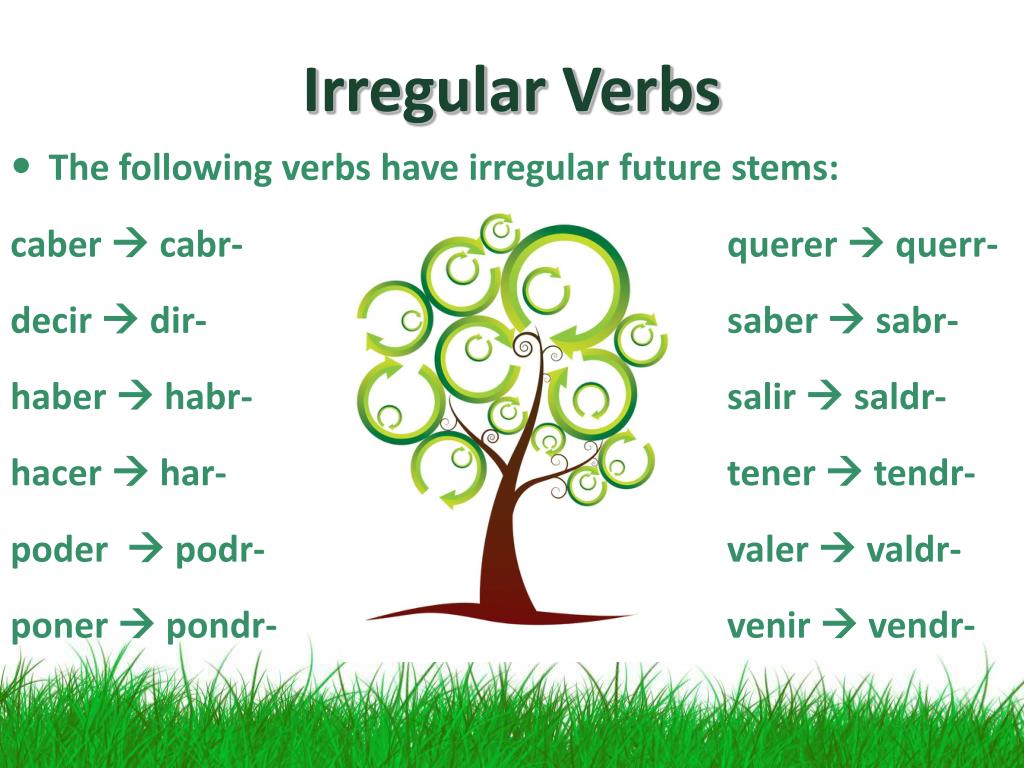 Irregular Verbs

• The following verbs have irregular future stems:

caber → cabr-
decir → dir-
haber → habr-
hacer → har-
poder → podr-
poner → pondr-

querer → querr-
saber → sabr-
salir → saldr-
tener → tendr-
valer → valdr-
venir → vendr-